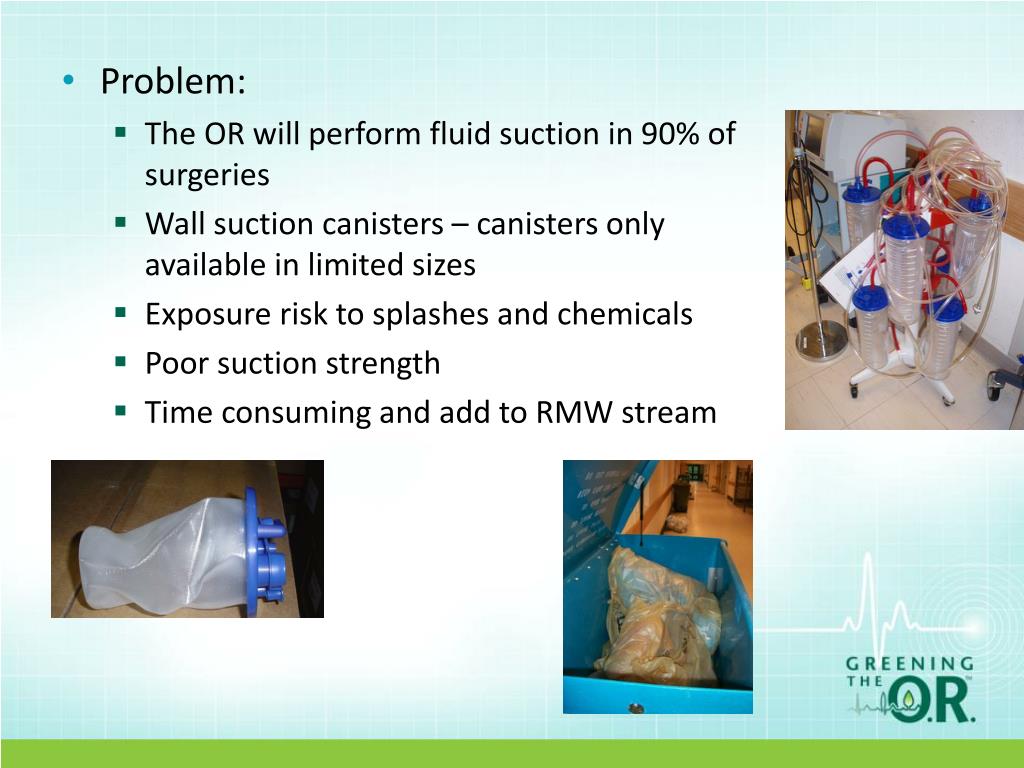 • Problem:

▪ The OR will perform fluid suction in 90% of surgeries
▪ Wall suction canisters – canisters only available in limited sizes
▪ Exposure risk to splashes and chemicals
▪ Poor suction strength
▪ Time consuming and add to RMW stream

GREENING THE O.R.